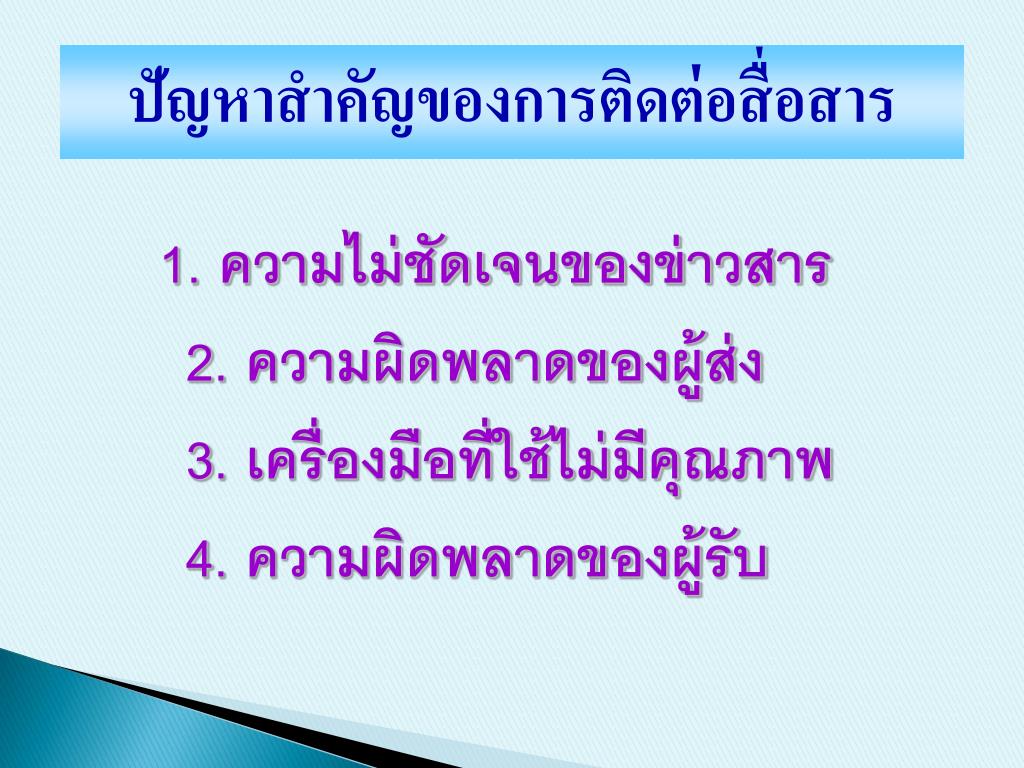 ปัญหาสำคัญของการติดต่อสื่อสาร

1. ความไม่ชัดเจนของข่าวสาร

2. ความผิดพลาดของผู้ส่ง

3. เครื่องมือที่ใช้ไม่มีคุณภาพ

4. ความผิดพลาดของผู้รับ